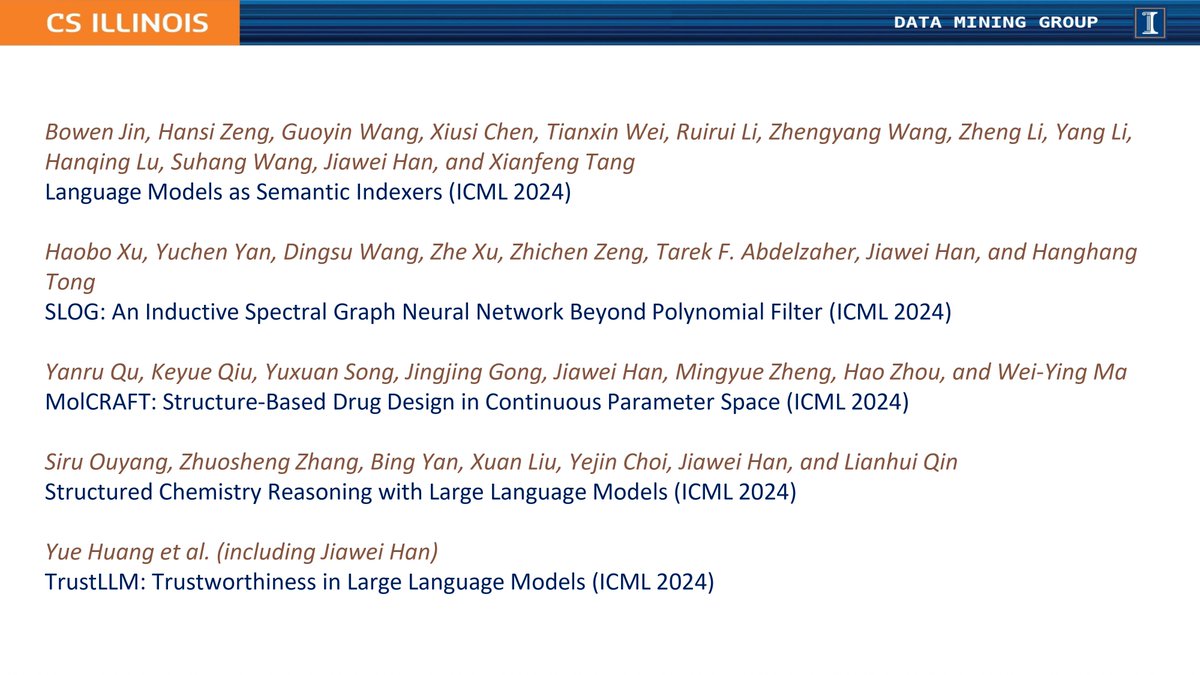 CS ILLINOIS
DATA MINING GROUP
I

Bowen Jin, Hansi Zeng, Guoyin Wang, Xiusi Chen, Tianxin Wei, Ruirui Li, Zhengyang Wang, Zheng Li, Yang Li, Hanqing Lu, Suhang Wang, Jiawei Han, and Xianfeng Tang
Language Models as Semantic Indexers (ICML 2024)

Haobo Xu, Yuchen Yan, Dingsu Wang, Zhe Xu, Zhichen Zeng, Tarek F. Abdelzaher, Jiawei Han, and Hanghang Tong
SLOG: An Inductive Spectral Graph Neural Network Beyond Polynomial Filter (ICML 2024)

Yanru Qu, Keyue Qiu, Yuxuan Song, Jingjing Gong, Jiawei Han, Mingyue Zheng, Hao Zhou, and Wei-Ying Ma
MolCRAFT: Structure-Based Drug Design in Continuous Parameter Space (ICML 2024)

Siru Ouyang, Zhuosheng Zhang, Bing Yan, Xuan Liu, Yejin Choi, Jiawei Han, and Lianhui Qin
Structured Chemistry Reasoning with Large Language Models (ICML 2024)

Yue Huang et al. (including Jiawei Han)
TrustLLM: Trustworthiness in Large Language Models (ICML 2024)